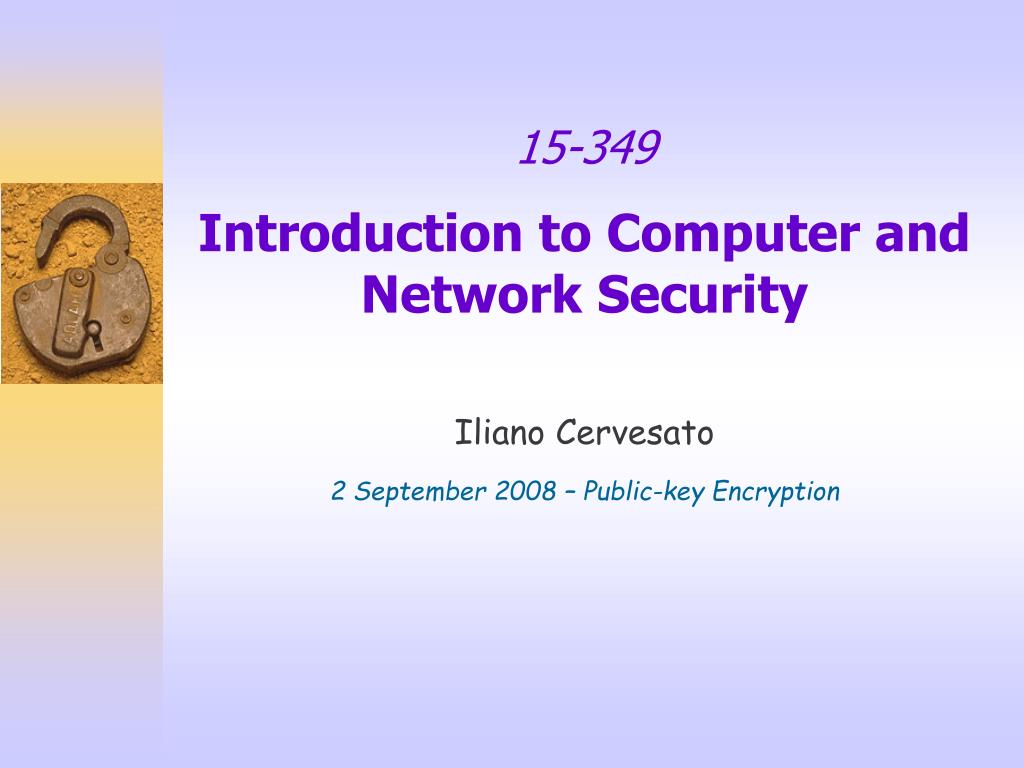 15-349

Introduction to Computer and Network Security

Iliano Cervesato

2 September 2008 – Public-key Encryption